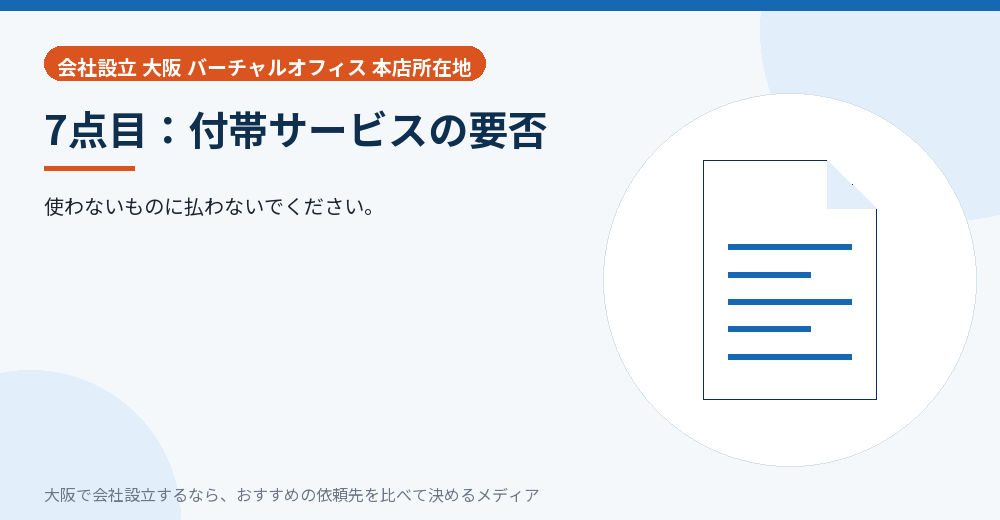 会社設立 大阪 バーチャルオフィス 本店所在地

7点目：付帯サービスの要否

使わないものに払わないでください。

大阪で会社設立するなら、おすすめの依頼先を比べて決めるメディア